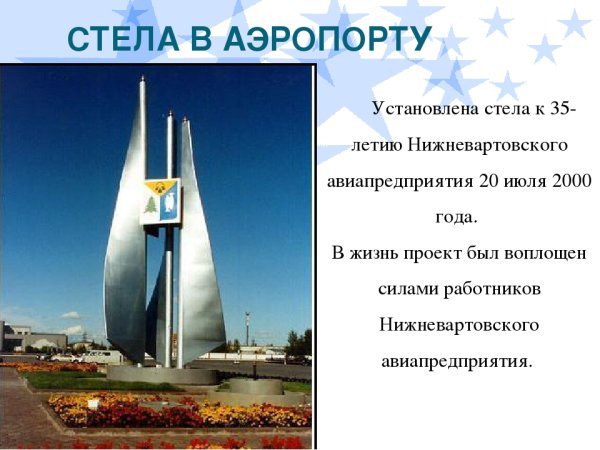 СТЕЛА В АЭРОПОРТУ

Установлена стела к 35-летию Нижневартовского авиапредприятия 20 июля 2000 года.

В жизнь проект был воплощен силами работников Нижневартовского авиапредприятия.